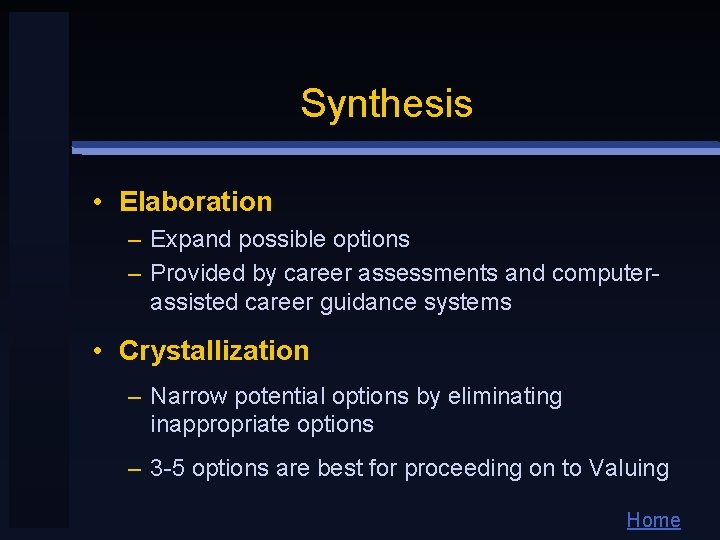 Synthesis

• Elaboration
– Expand possible options
– Provided by career assessments and computer-assisted career guidance systems

• Crystallization
– Narrow potential options by eliminating inappropriate options
– 3-5 options are best for proceeding on to Valuing

Home